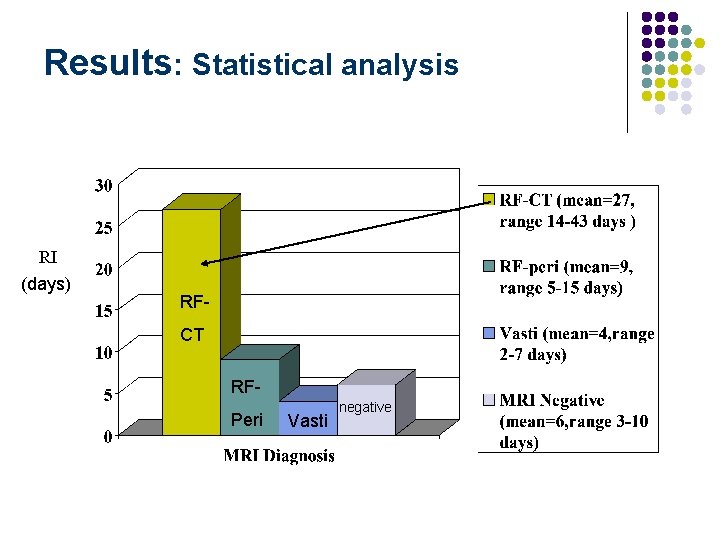 Results: Statistical analysis

RI (days)

30
25
20
15
10
5
0

RF-CT

RF-Peri

Vasti

negative

MRI Diagnosis

RF-CT (mean=27, range 14-43 days )

RF-peri (mean=9, range 5-15 days)

Vasti (mean=4,range 2-7 days)

MRI Negative (mean=6,range 3-10 days)